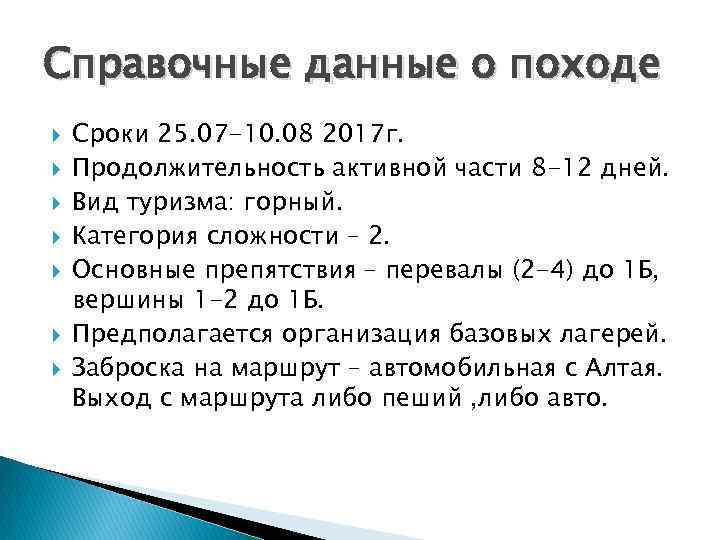 Справочные данные о походе

Сроки 25.07-10.08 2017г.

Продолжительность активной части 8-12 дней.

Вид туризма: горный.

Категория сложности – 2.

Основные препятствия – перевалы (2-4) до 1Б, вершины 1-2 до 1Б.

Предполагается организация базовых лагерей.

Заброска на маршрут – автомобильная с Алтая. Выход с маршрута либо пеший ,либо авто.